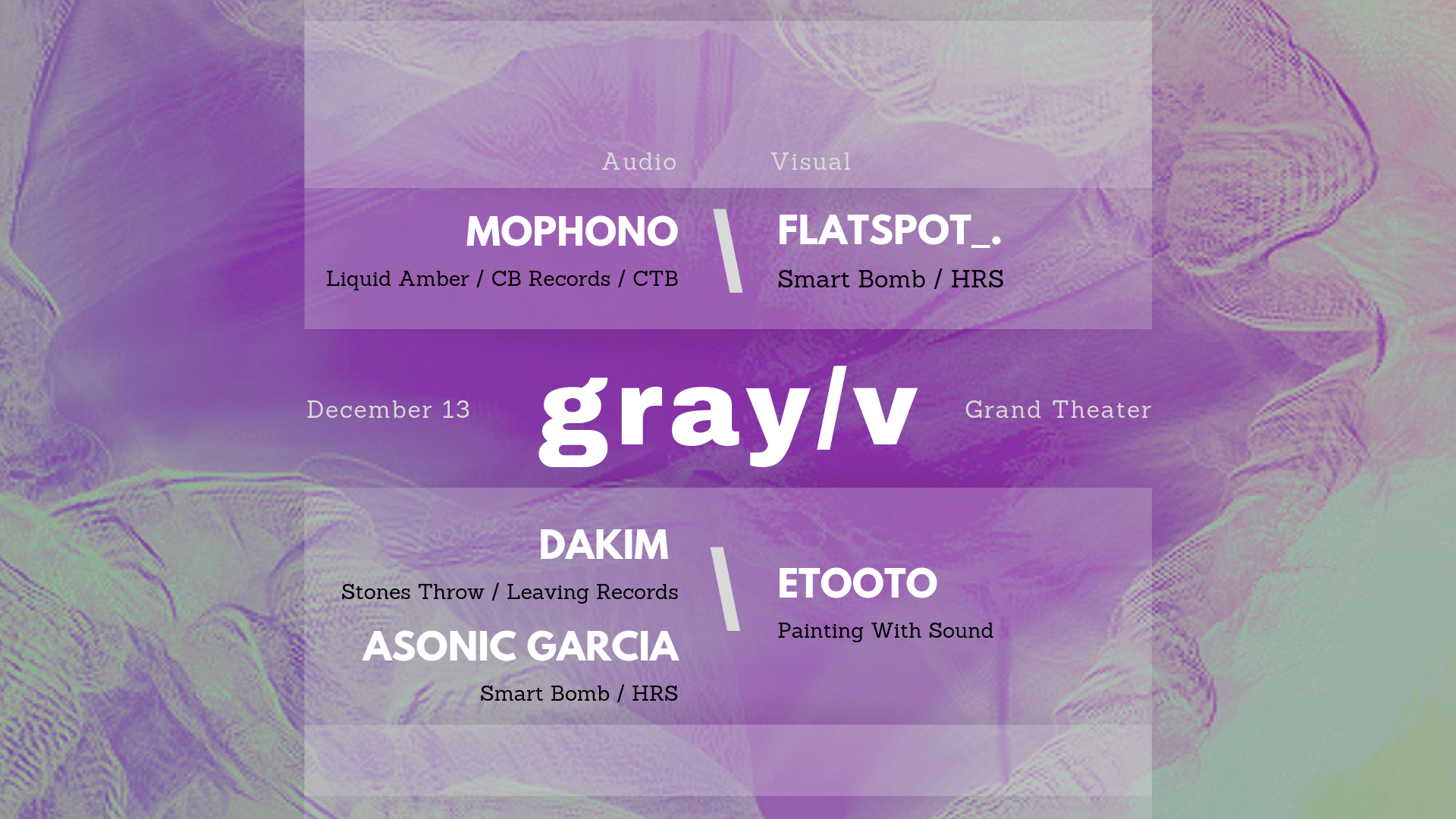 Audio Visual

MOPHONO
Liquid Amber / CB Records / CTB

\

FLATSPOT_.
Smart Bomb / HRS

December 13 gray/v Grand Theater

DAKIM
Stones Throw / Leaving Records

ASONIC GARCIA
Smart Bomb / HRS

\

ETOOTO
Painting With Sound